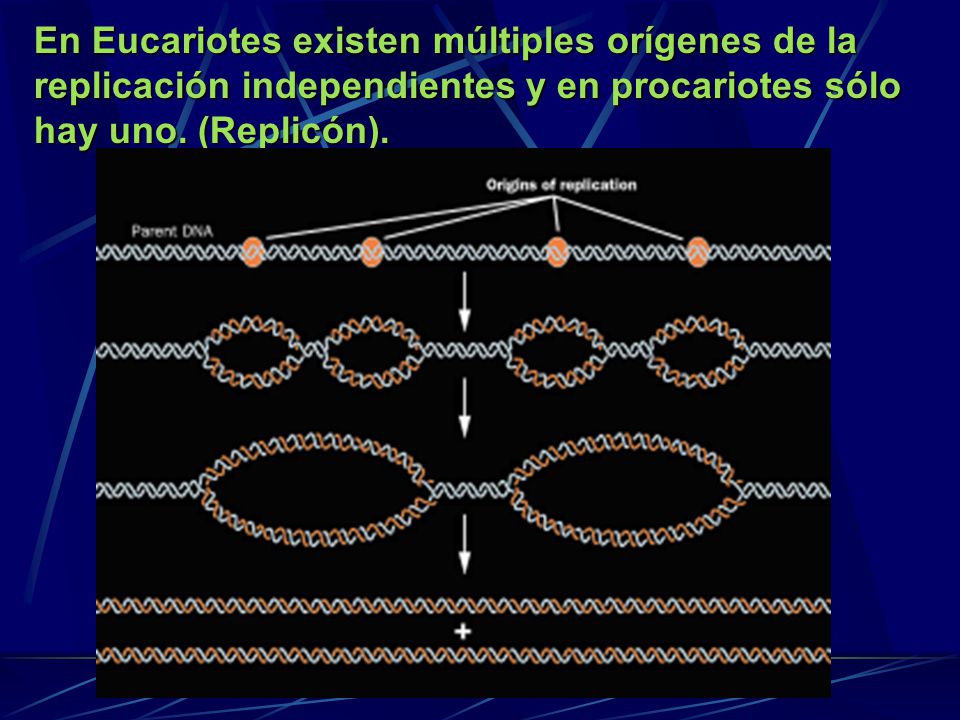 En Eucariotes existen múltiples orígenes de la replicación independientes y en procariotes sólo hay uno. (Replicón).

Origins of replication

Parent DNA

+